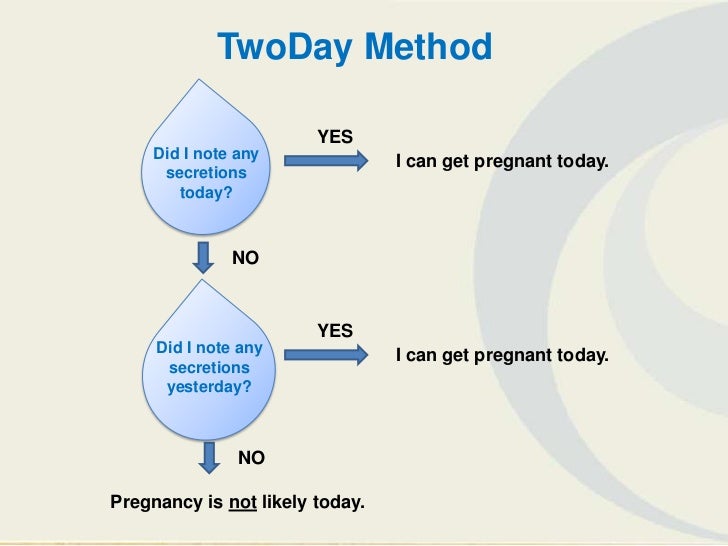 TwoDay Method

Did I note any secretions today?

YES

I can get pregnant today.

NO

Did I note any secretions yesterday?

YES

I can get pregnant today.

NO

Pregnancy is not likely today.